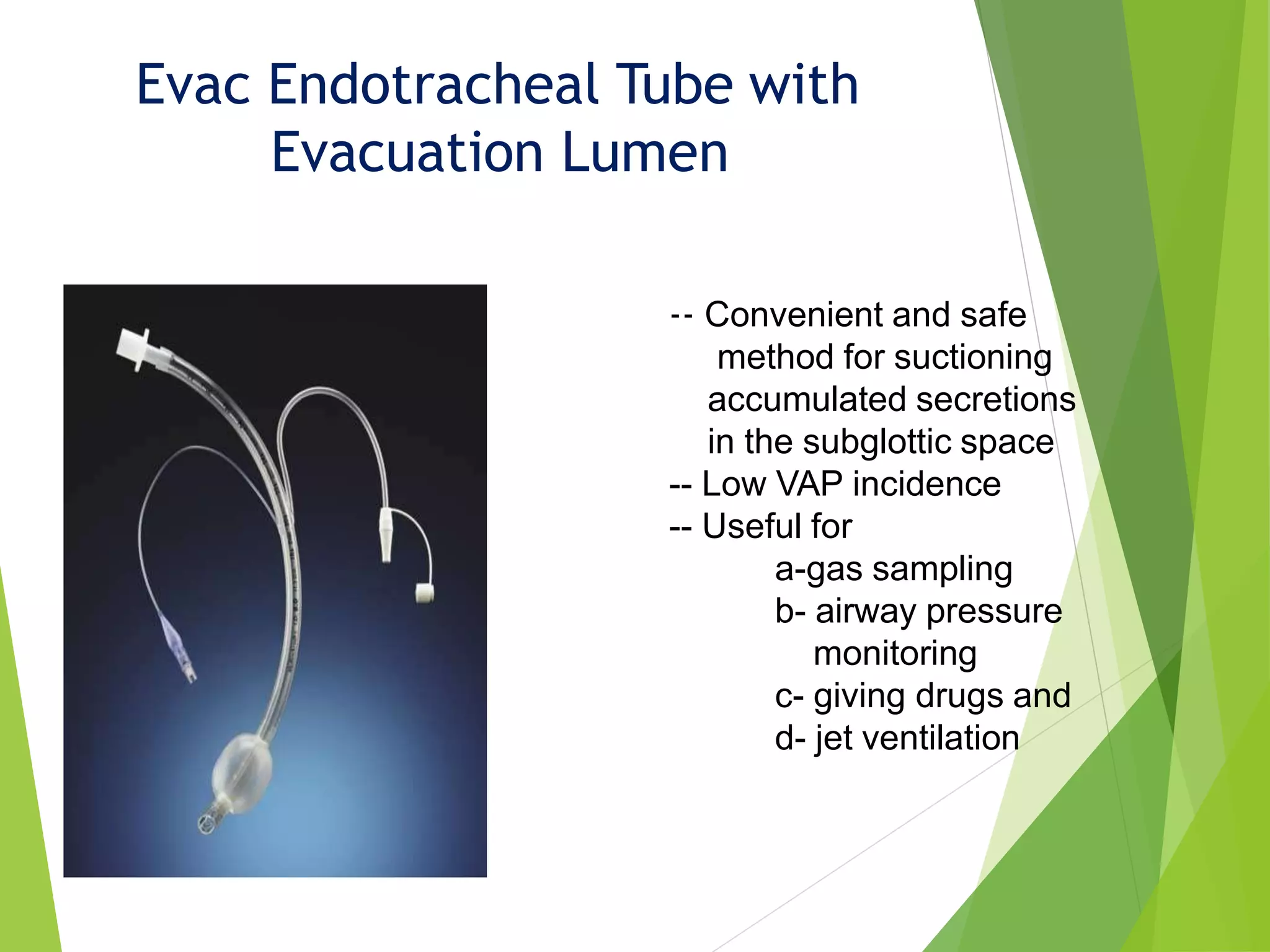 Evac Endotracheal Tube with Evacuation Lumen

-- Convenient and safe method for suctioning accumulated secretions in the subglottic space
-- Low VAP incidence
-- Useful for
a-gas sampling
b- airway pressure monitoring
c- giving drugs and
d- jet ventilation